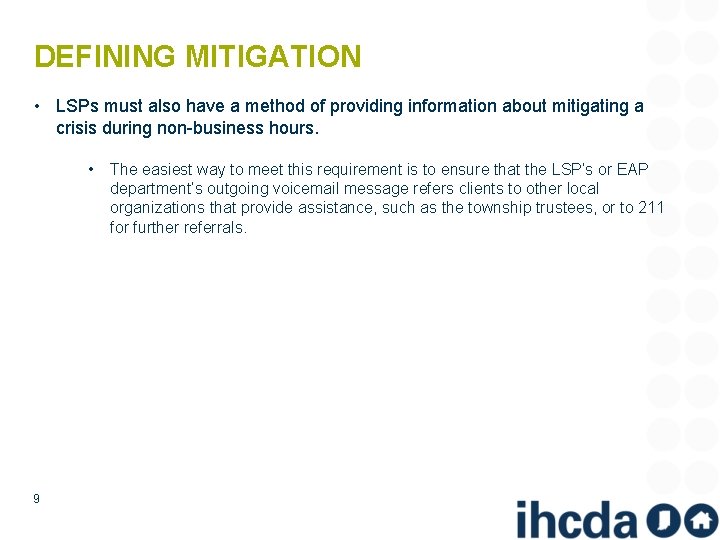 DEFINING MITIGATION

• LSPs must also have a method of providing information about mitigating a crisis during non-business hours.

• The easiest way to meet this requirement is to ensure that the LSP's or EAP department's outgoing voicemail message refers clients to other local organizations that provide assistance, such as the township trustees, or to 211 for further referrals.

9

ihcda